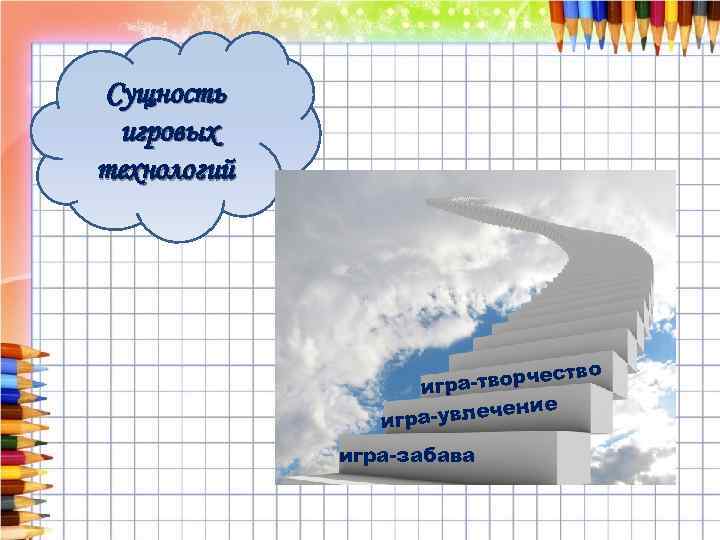 Сущность игровых технологий

игра-творчество
игра-увлечение
игра-забава